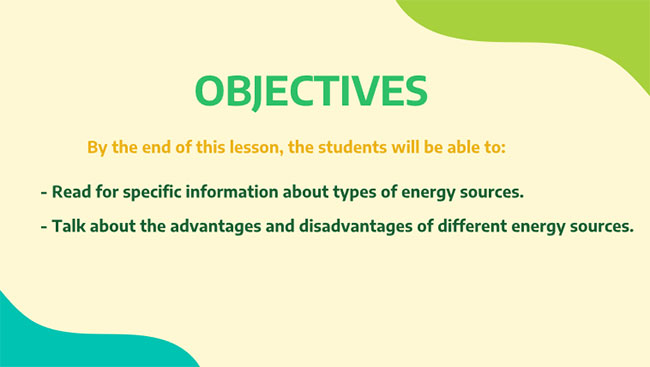 OBJECTIVES

By the end of this lesson, the students will be able to:

- Read for specific information about types of energy sources.

- Talk about the advantages and disadvantages of different energy sources.